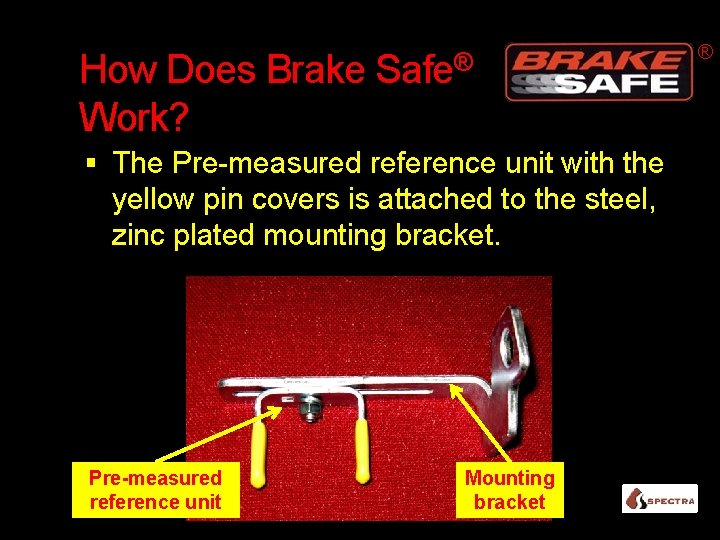 How Does Brake Safe® Work?

BRAKE SAFE ®

▪ The Pre-measured reference unit with the yellow pin covers is attached to the steel, zinc plated mounting bracket.

Pre-measured reference unit

Mounting bracket

SPECTRA